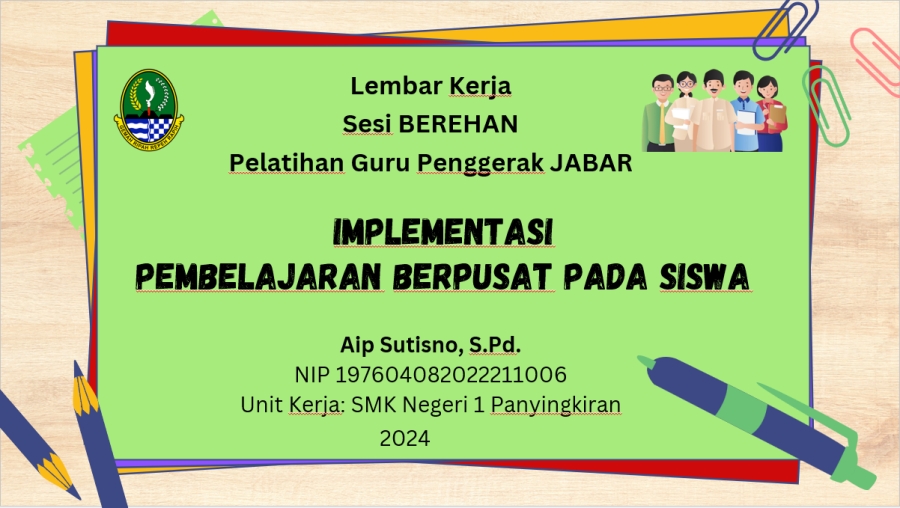 Lembar Kerja
Sesi BEREHAN
Pelatihan Guru Penggerak JABAR

IMPLEMENTASI
PEMBELAJARAN BERPUSAT PADA SISWA

Aip Sutisno, S.Pd.
NIP 197604082022211006
Unit Kerja: SMK Negeri 1 Panyingkiran
2024